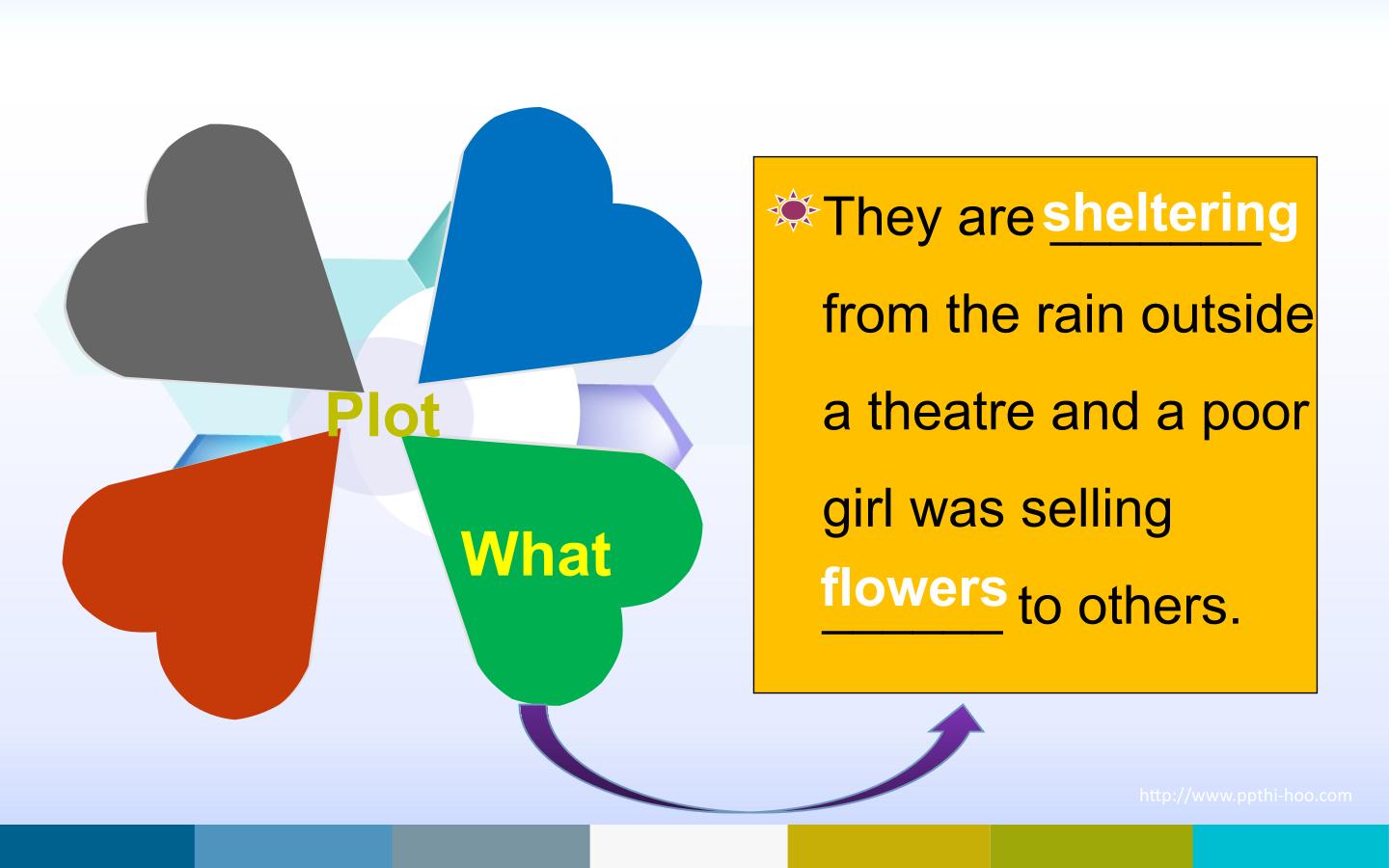 Plot

What

They are sheltering from the rain outside a theatre and a poor girl was selling flowers to others.

http://www.ppthi-hoo.com